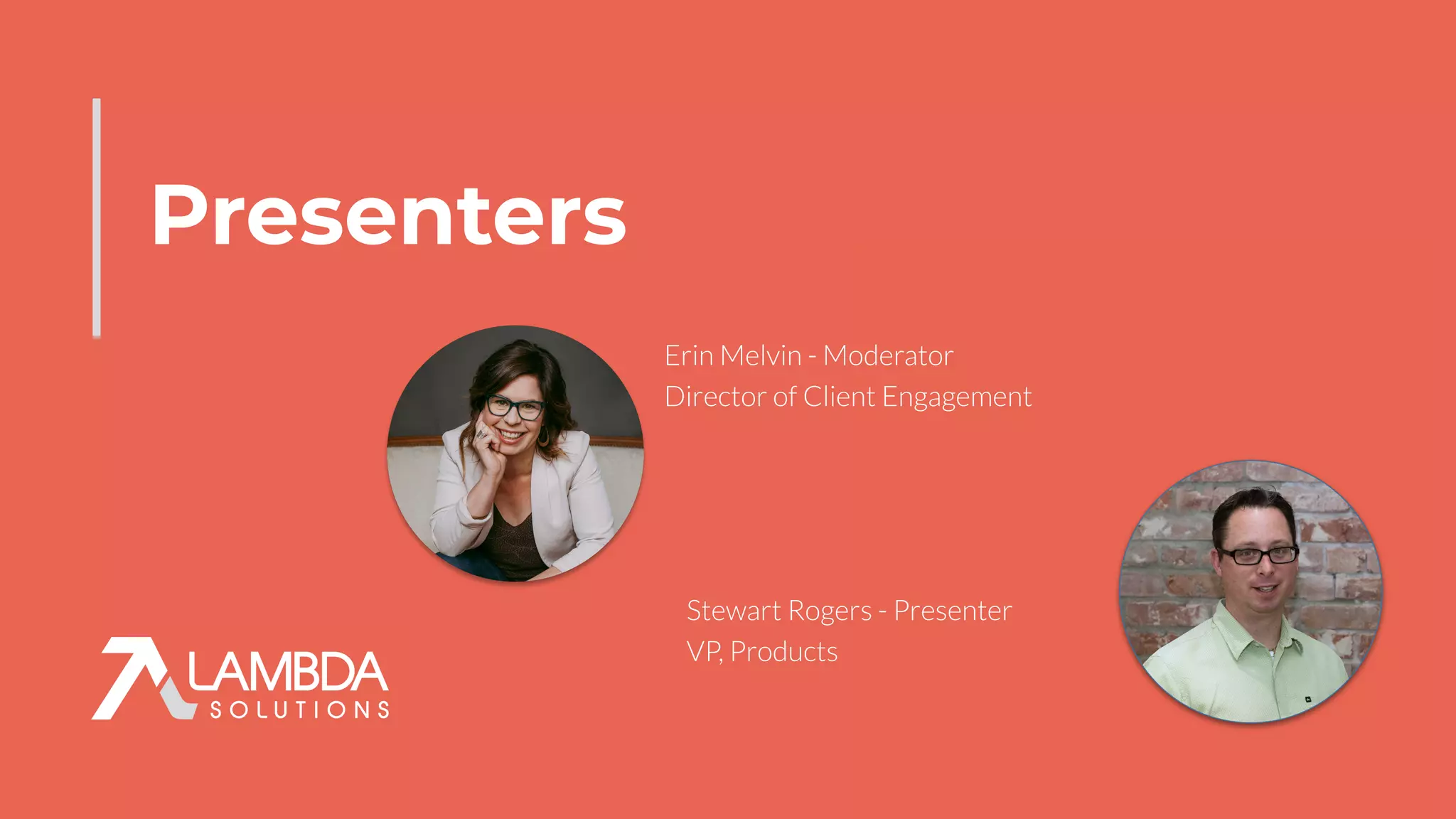 Presenters

Erin Melvin - Moderator
Director of Client Engagement

Stewart Rogers - Presenter
VP, Products

LAMBDA SOLUTIONS